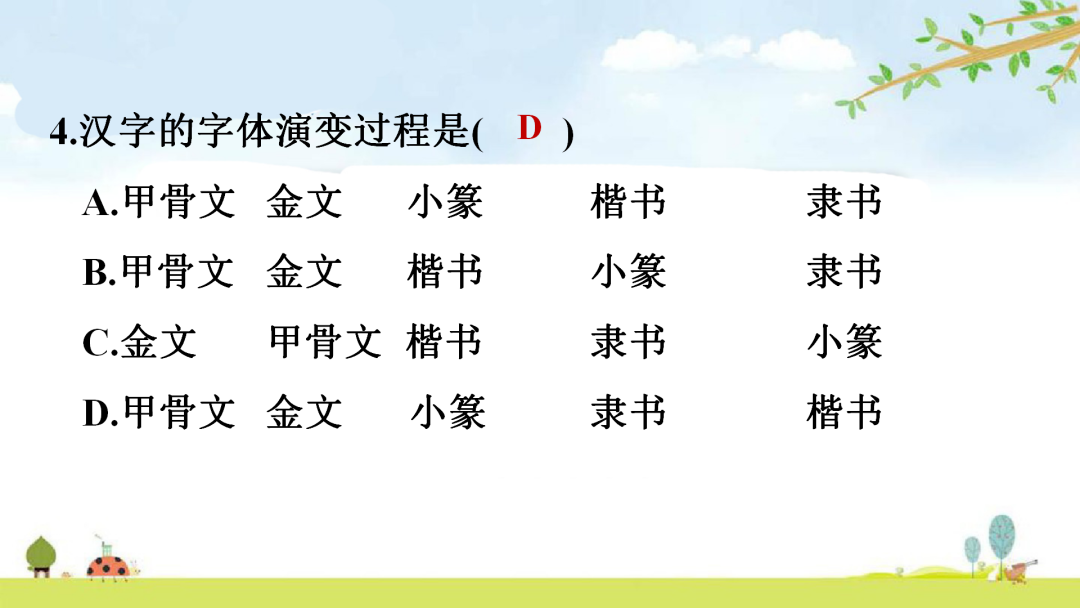 4.汉字的字体演变过程是( D )

A.甲骨文 金文 小篆 楷书 隶书

B.甲骨文 金文 楷书 小篆 隶书

C.金文 甲骨文 楷书 隶书 小篆

D.甲骨文 金文 小篆 隶书 楷书